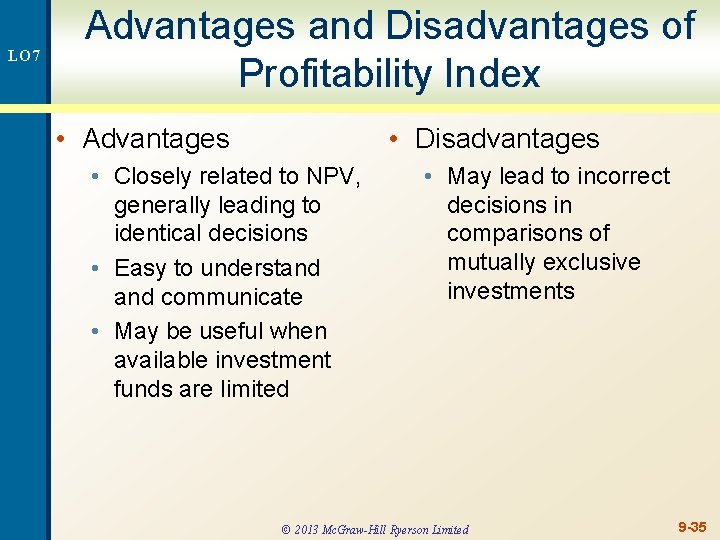 LO7

Advantages and Disadvantages of Profitability Index

• Advantages
  • Closely related to NPV, generally leading to identical decisions
  • Easy to understand and communicate
  • May be useful when available investment funds are limited

• Disadvantages
  • May lead to incorrect decisions in comparisons of mutually exclusive investments

© 2013 McGraw-Hill Ryerson Limited

9-35